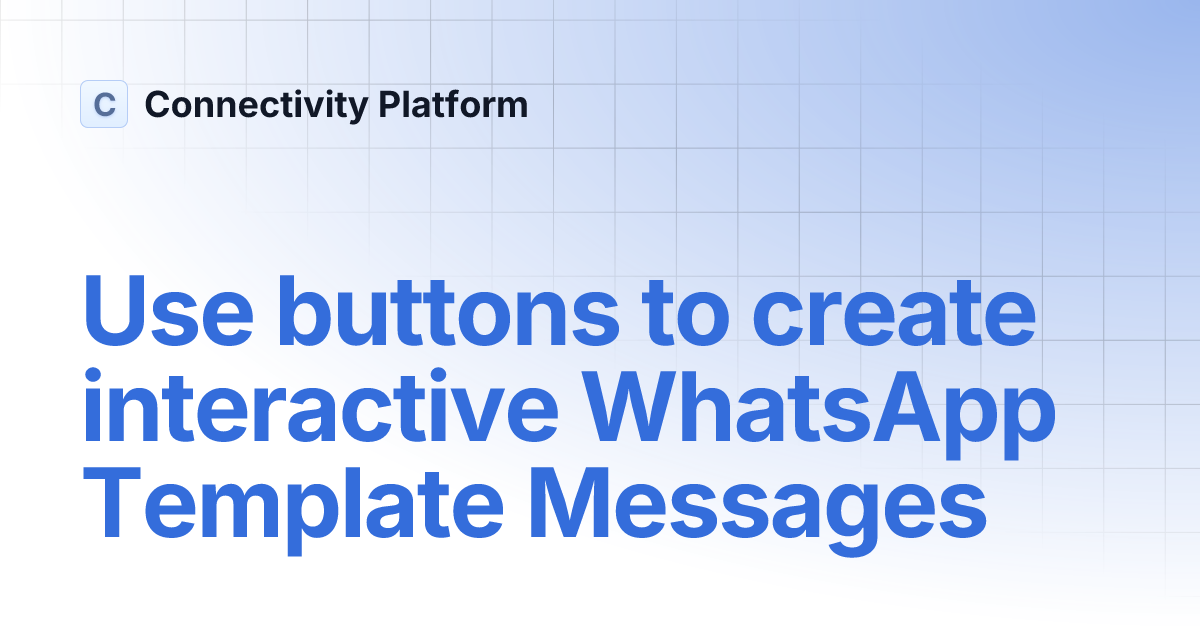 C Connectivity Platform

Use buttons to create interactive WhatsApp Template Messages